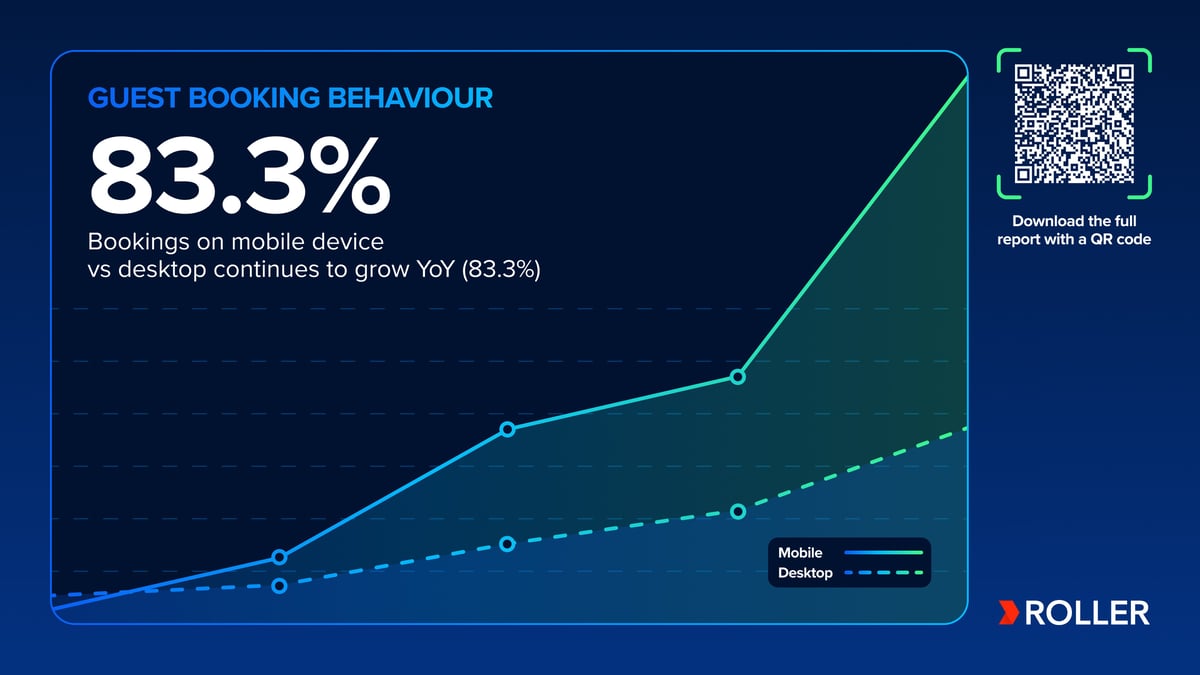 GUEST BOOKING BEHAVIOUR

83.3%

Bookings on mobile device vs desktop continues to grow YoY (83.3%)

Mobile
Desktop

Download the full report with a QR code

ROLLER